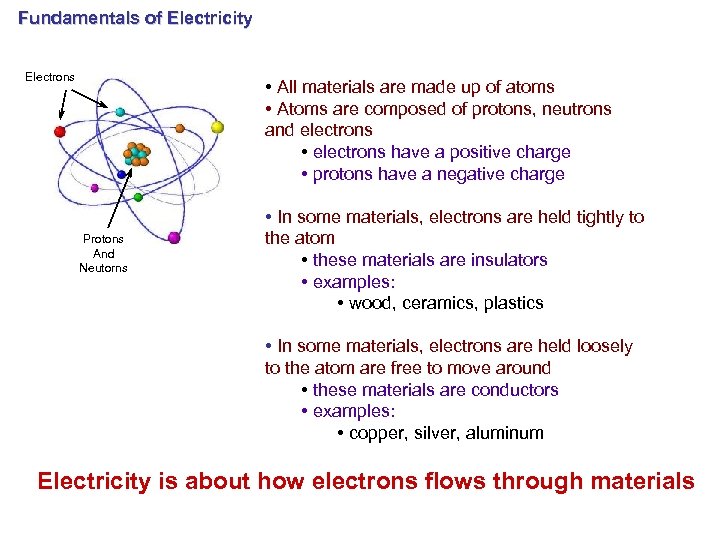 Fundamentals of Electricity

Electrons

Protons
And
Neutorns

• All materials are made up of atoms
• Atoms are composed of protons, neutrons and electrons
• electrons have a positive charge
• protons have a negative charge

• In some materials, electrons are held tightly to the atom
• these materials are insulators
• examples:
• wood, ceramics, plastics

• In some materials, electrons are held loosely to the atom are free to move around
• these materials are conductors
• examples:
• copper, silver, aluminum

Electricity is about how electrons flows through materials